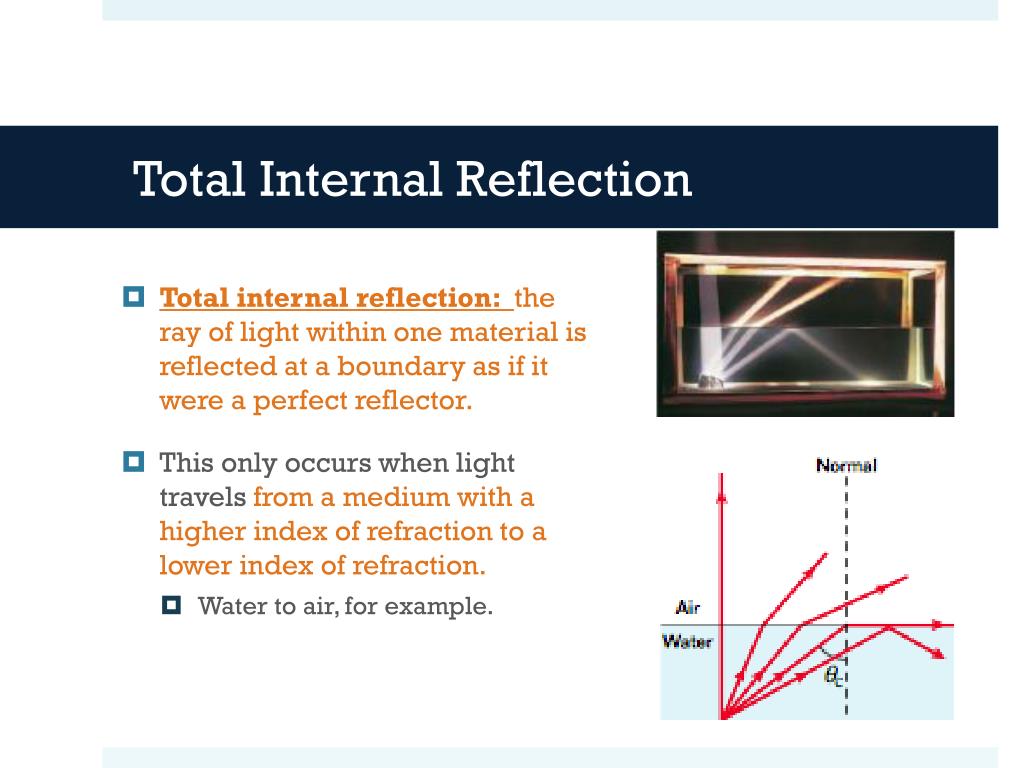 Total Internal Reflection

Total internal reflection: the ray of light within one material is reflected at a boundary as if it were a perfect reflector.

This only occurs when light travels from a medium with a higher index of refraction to a lower index of refraction.

Water to air, for example.

Normal

Air

Water

$\theta_c$